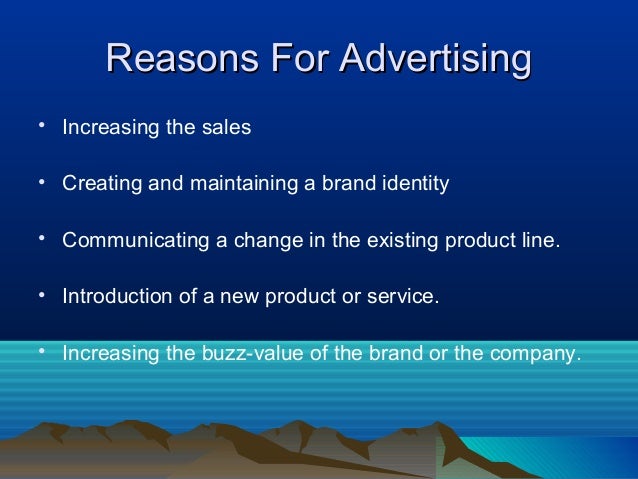 Reasons For Advertising

• Increasing the sales

• Creating and maintaining a brand identity

• Communicating a change in the existing product line.

• Introduction of a new product or service.

• Increasing the buzz-value of the brand or the company.